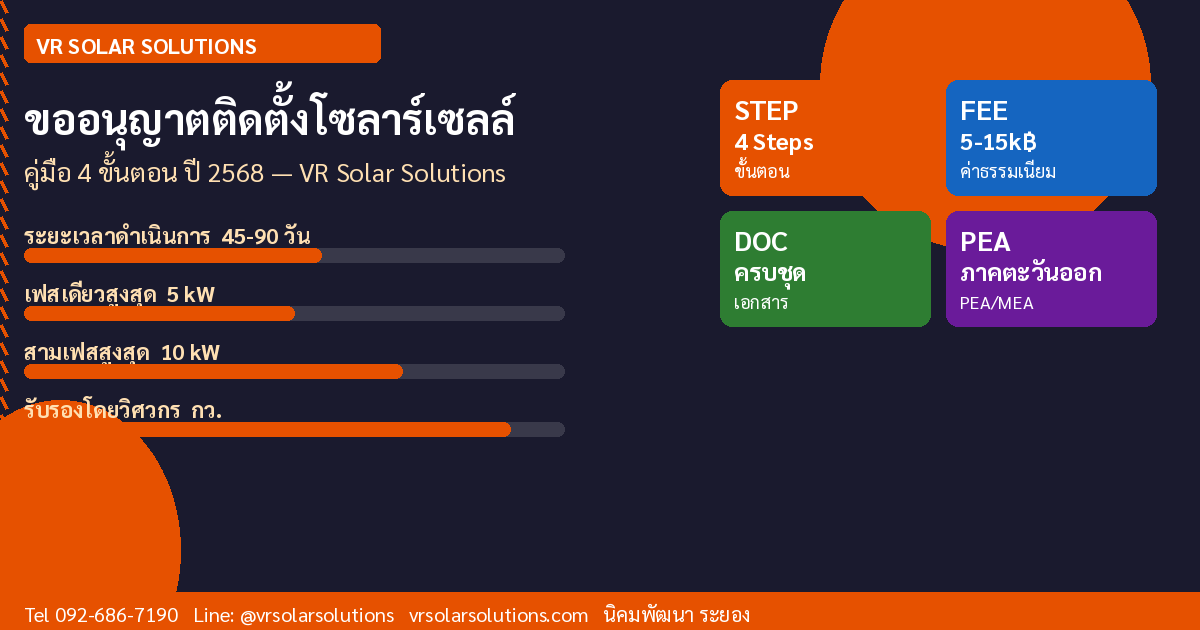 VR SOLAR SOLUTIONS

ขออนุญาตติดตั้งโซลาร์เซลล์

คู่มือ 4 ขั้นตอน ปี 2568 — VR Solar Solutions

ระยะเวลาดำเนินการ 45-90 วัน

เฟสเดียวสูงสุด 5 kW

สามเฟสสูงสุด 10 kW

รับรองโดยวิศวกร กว.

STEP
4 Steps
ขั้นตอน

FEE
5-15k฿
ค่าธรรมเนียม

DOC
ครบชุด
เอกสาร

PEA
ภาคตะวันออก
PEA/MEA

Tel 092-686-7190 Line: @vrsolarsolutions vrsolarsolutions.com นิคมพัฒนา ระยอง